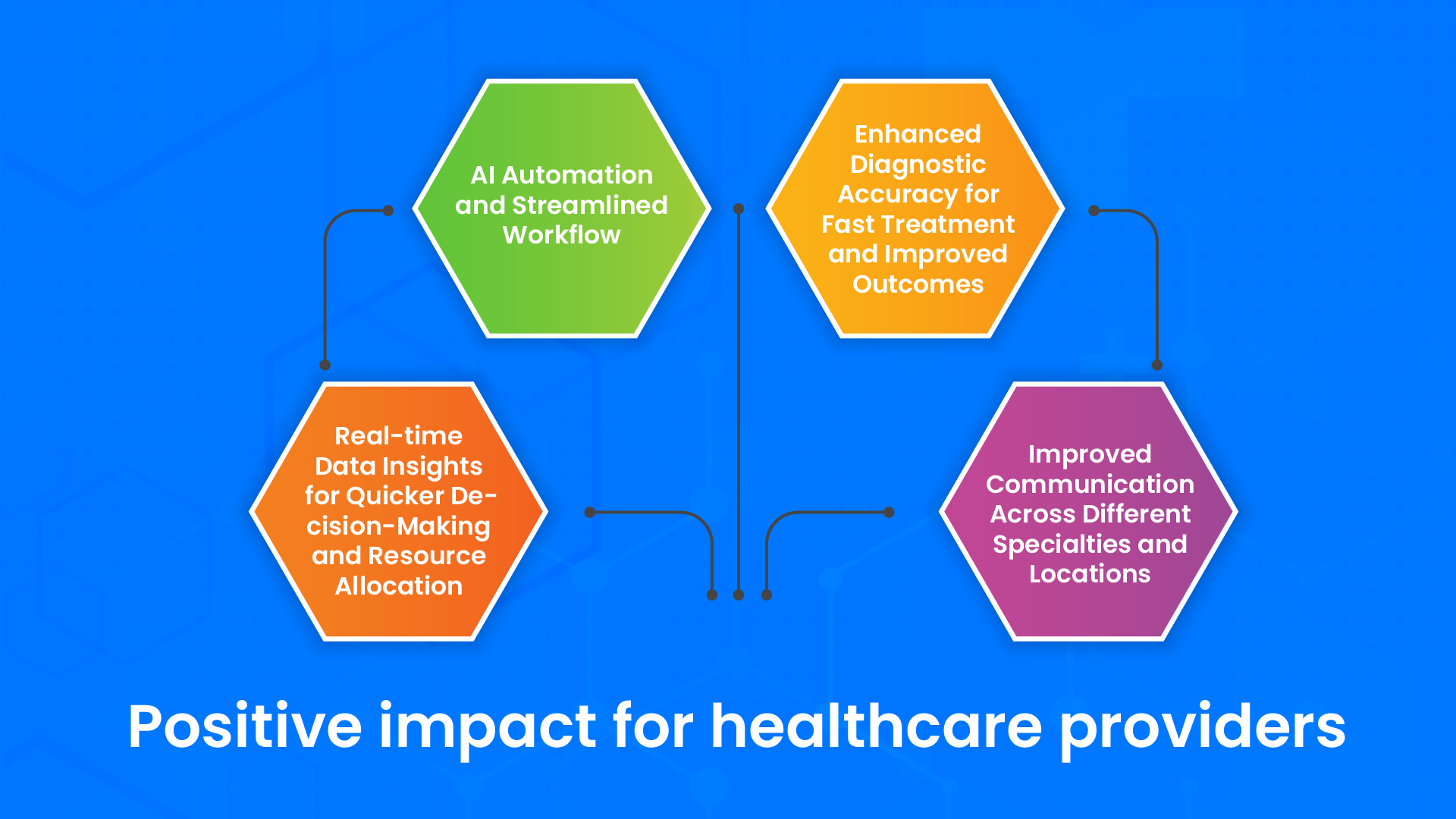 AI Automation and Streamlined Workflow

Enhanced Diagnostic Accuracy for Fast Treatment and Improved Outcomes

Real-time Data Insights for Quicker Decision-Making and Resource Allocation

Improved Communication Across Different Specialties and Locations

Positive impact for healthcare providers